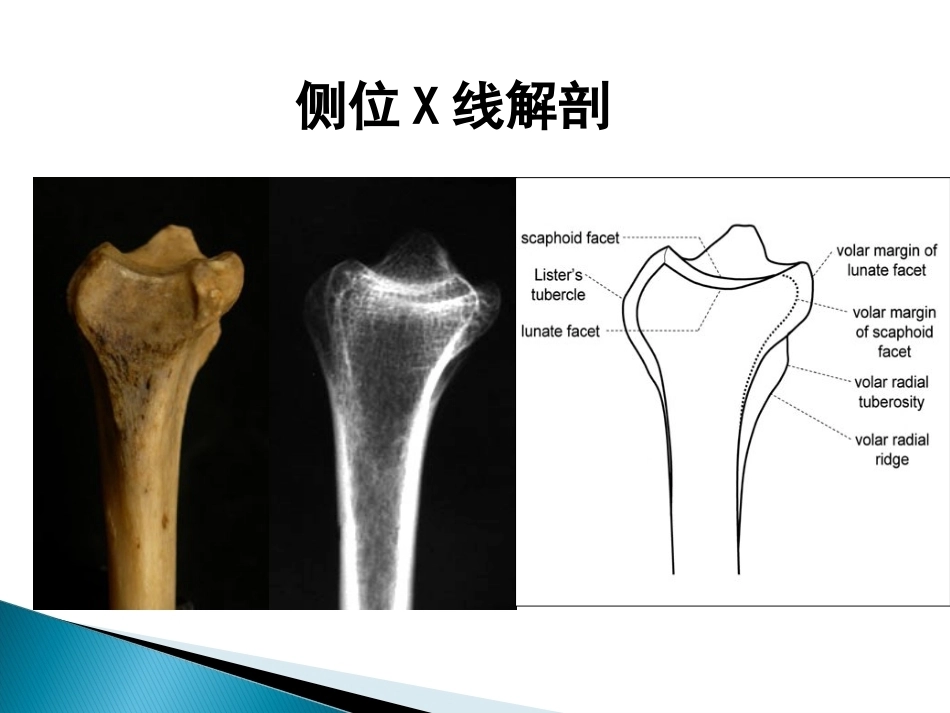 侧位 X 线解剖

scaphoid facet

Lister's tubercle

lunate facet

volar margin of lunate facet

volar margin of scaphoid facet

volar radial tuberosity

volar radial ridge